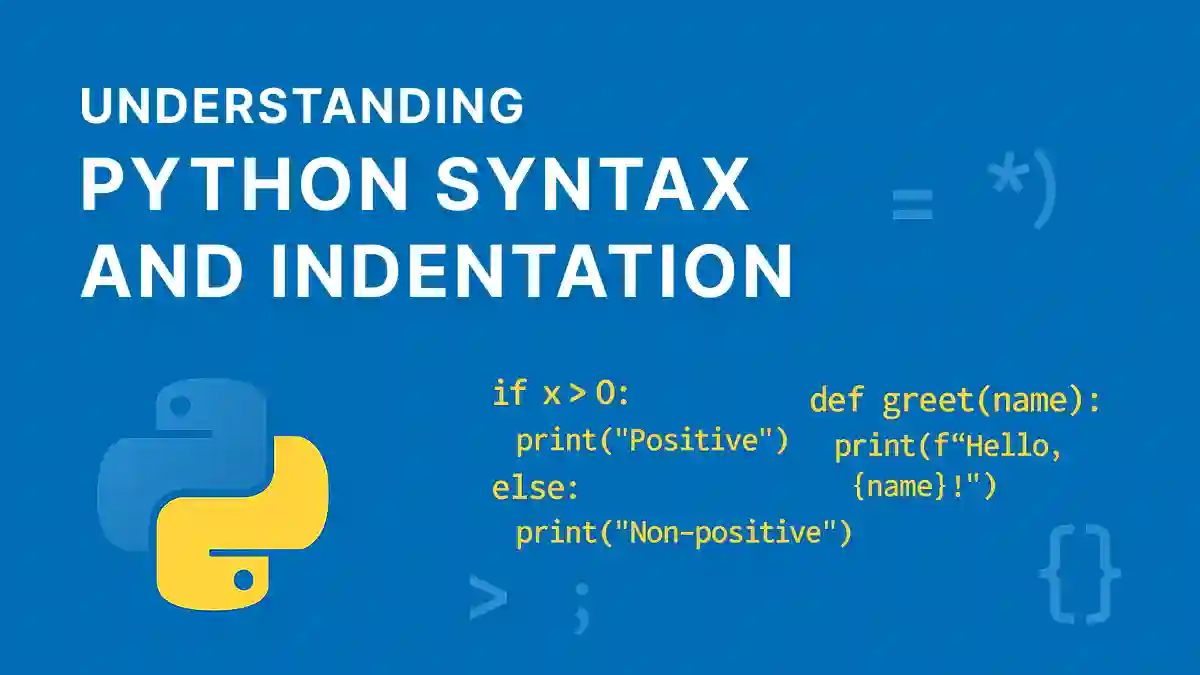 UNDERSTANDING
PYTHON SYNTAX
AND INDENTATION

= *)

if x > 0:
  print("Positive")
else:
  print("Non-positive")

def greet(name):
  print(f“Hello,
  {name}!")

> ;

{}